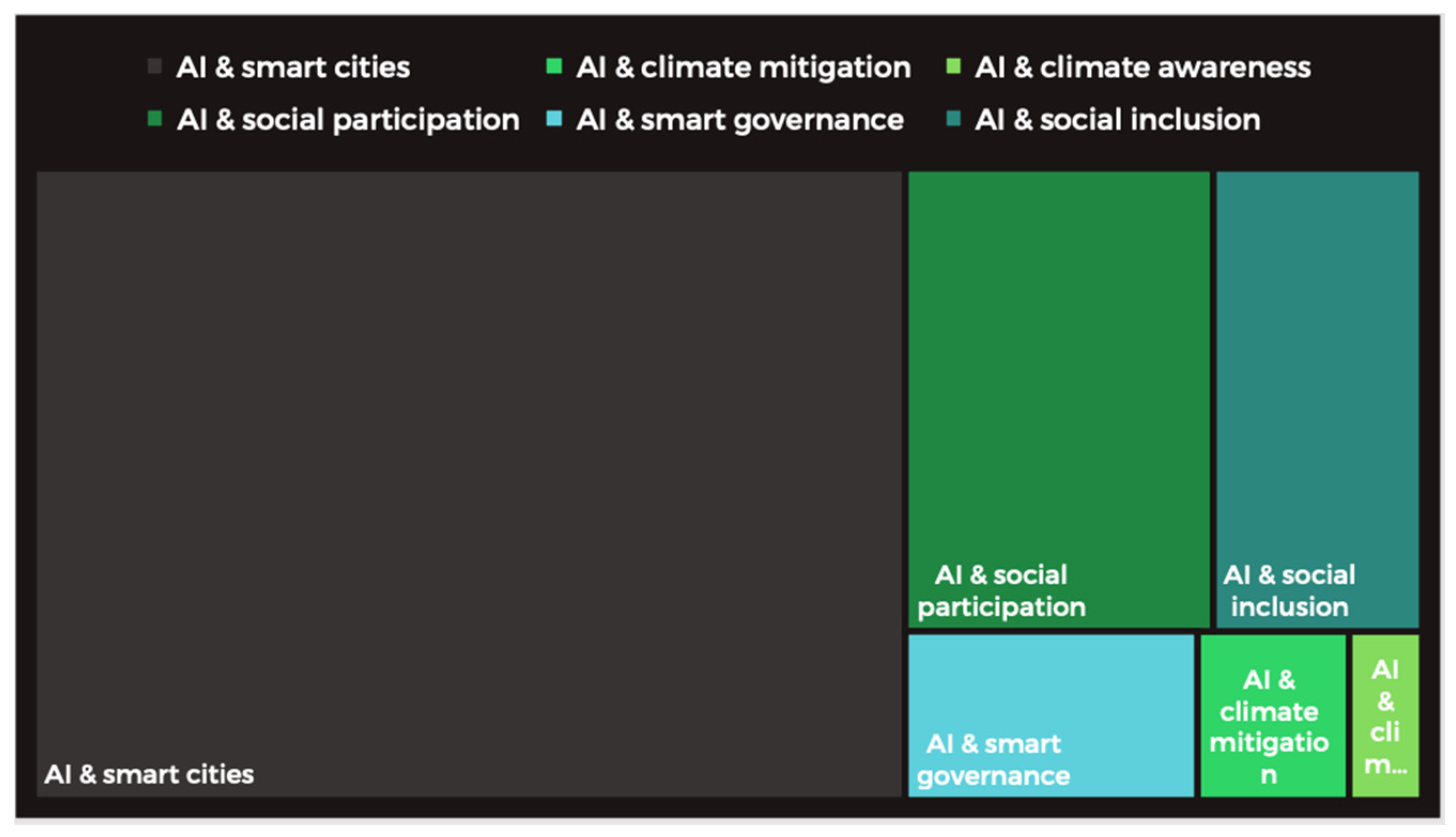 AI & smart cities
AI & climate mitigation
AI & climate awareness
AI & social participation
AI & smart governance
AI & social inclusion

AI & smart cities

AI & social participation

AI & social inclusion

AI & smart governance

AI & climate mitigatio n

AI & cli m...